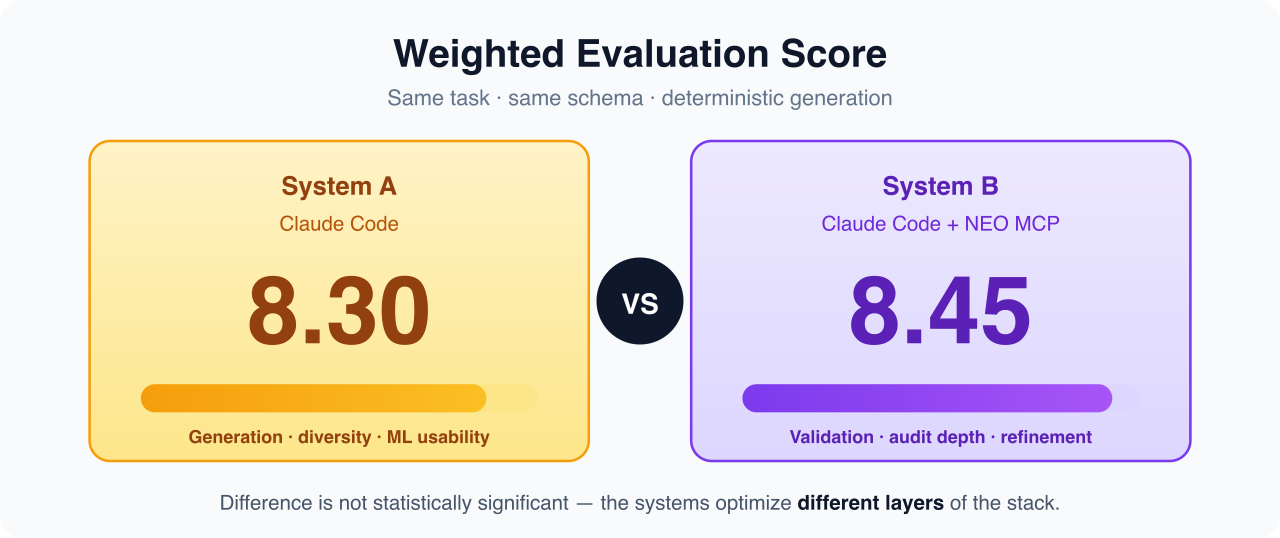 Weighted Evaluation Score

Same task · same schema · deterministic generation

System A

Claude Code

8.30

Generation · diversity · ML usability

VS

System B

Claude Code + NEO MCP

8.45

Validation · audit depth · refinement

Difference is not statistically significant — the systems optimize different layers of the stack.